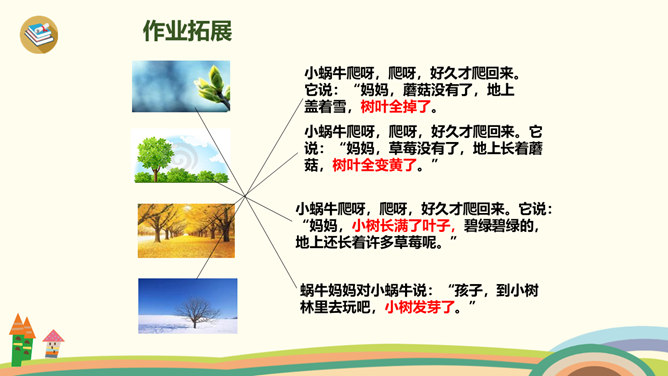 作业拓展

小蜗牛爬呀，爬呀，好久才爬回来。它说：“妈妈，蘑菇没有了，地上盖着雪，树叶全掉了。

小蜗牛爬呀，爬呀，好久才爬回来。它说：“妈妈，草莓没有了，地上长着蘑菇，树叶全变黄了。”

小蜗牛爬呀，爬呀，好久才爬回来。它说：“妈妈，小树长满了叶子，碧绿碧绿的，地上还长着许多草莓呢。”

蜗牛妈妈对小蜗牛说：“孩子，到小树林里去玩吧，小树发芽了。”